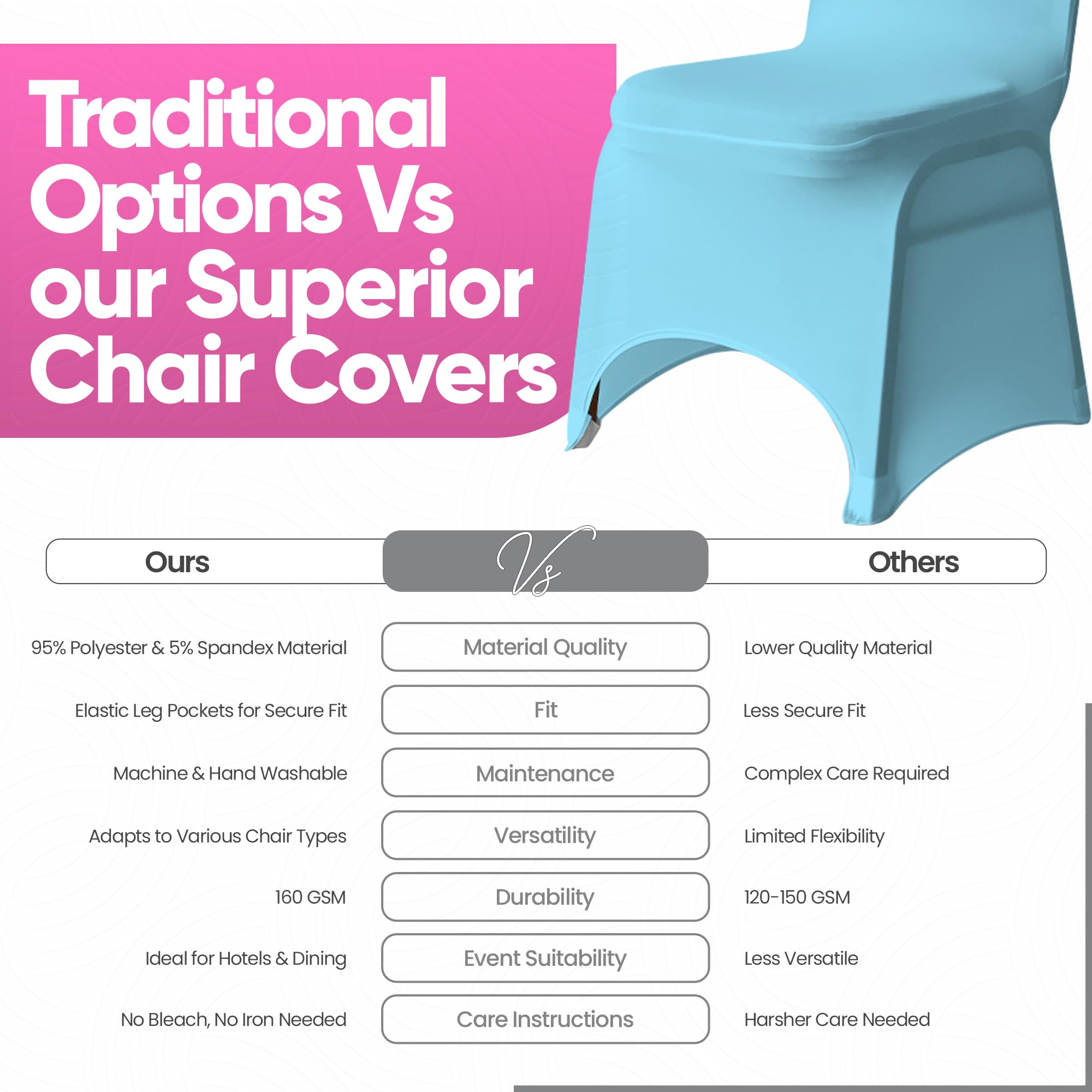 Traditional Options Vs our Superior Chair Covers

| Ours | Vs | Others |
|---|---|---|
| 95% Polyester & 5% Spandex Material | Material Quality | Lower Quality Material |
| Elastic Leg Pockets for Secure Fit | Fit | Less Secure Fit |
| Machine & Hand Washable | Maintenance | Complex Care Required |
| Adapts to Various Chair Types | Versatility | Limited Flexibility |
| 160 GSM | Durability | 120-150 GSM |
| Ideal for Hotels & Dining | Event Suitability | Less Versatile |
| No Bleach, No Iron Needed | Care Instructions | Harsher Care Needed |